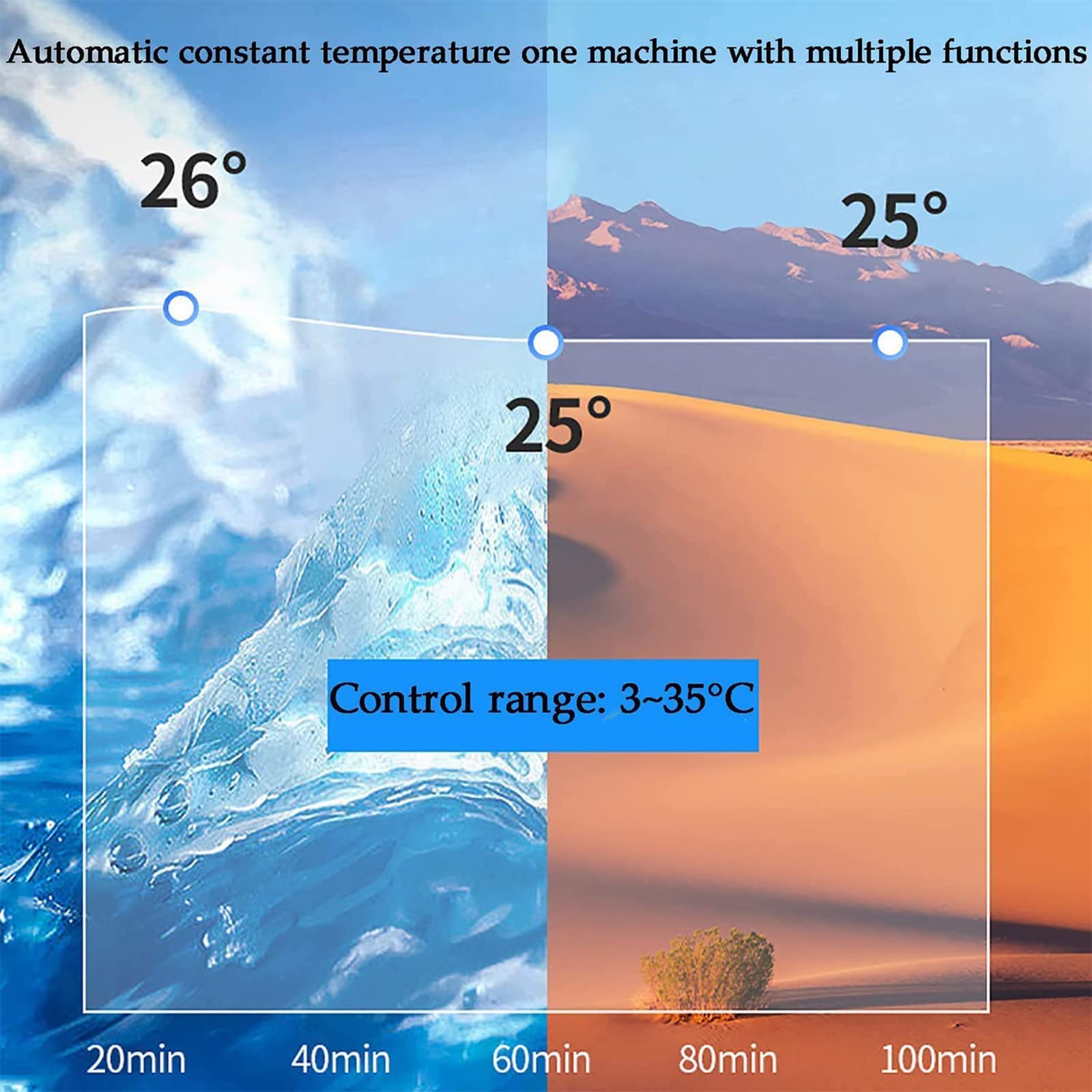 Automatic constant temperature one machine with multiple functions

26°

25°

25°

Control range: 3~35°C

20min 40min 60min 80min 100min